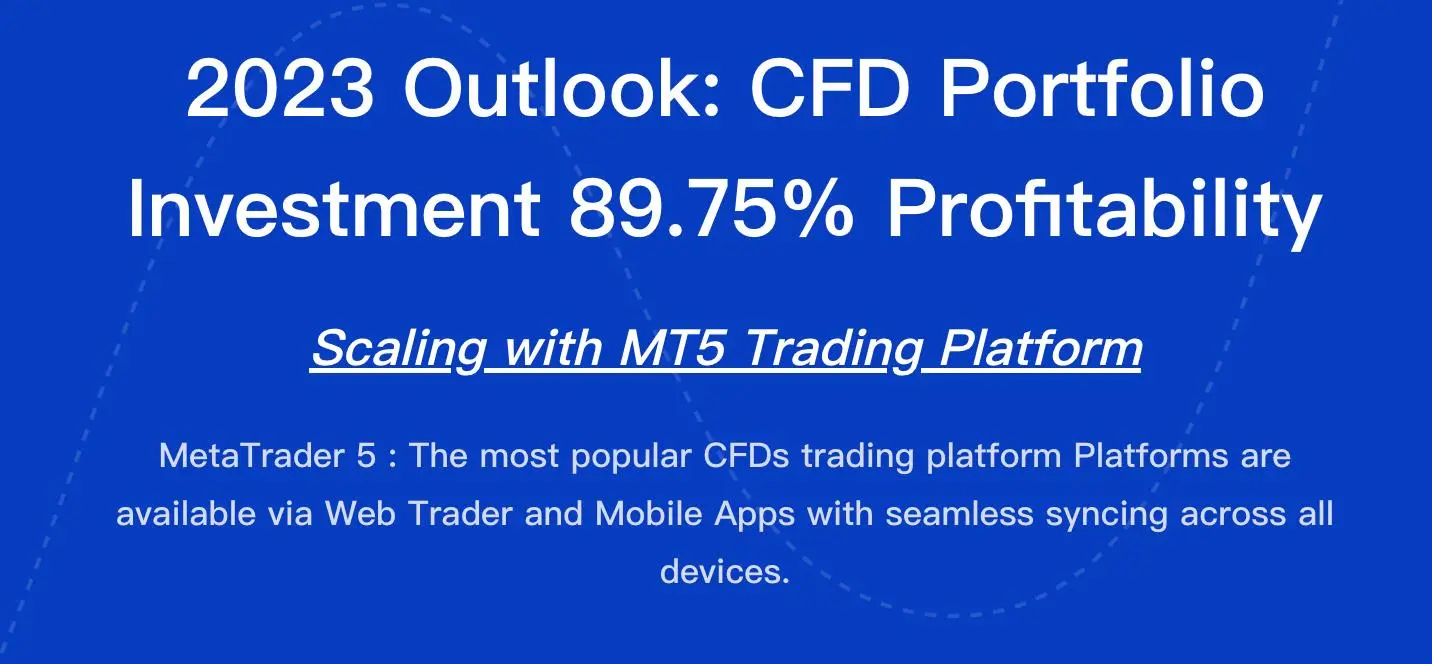 2023 Outlook: CFD Portfolio Investment 89.75% Profitability

Scaling with MT5 Trading Platform

MetaTrader 5 : The most popular CFDs trading platform Platforms are available via Web Trader and Mobile Apps with seamless syncing across all devices.